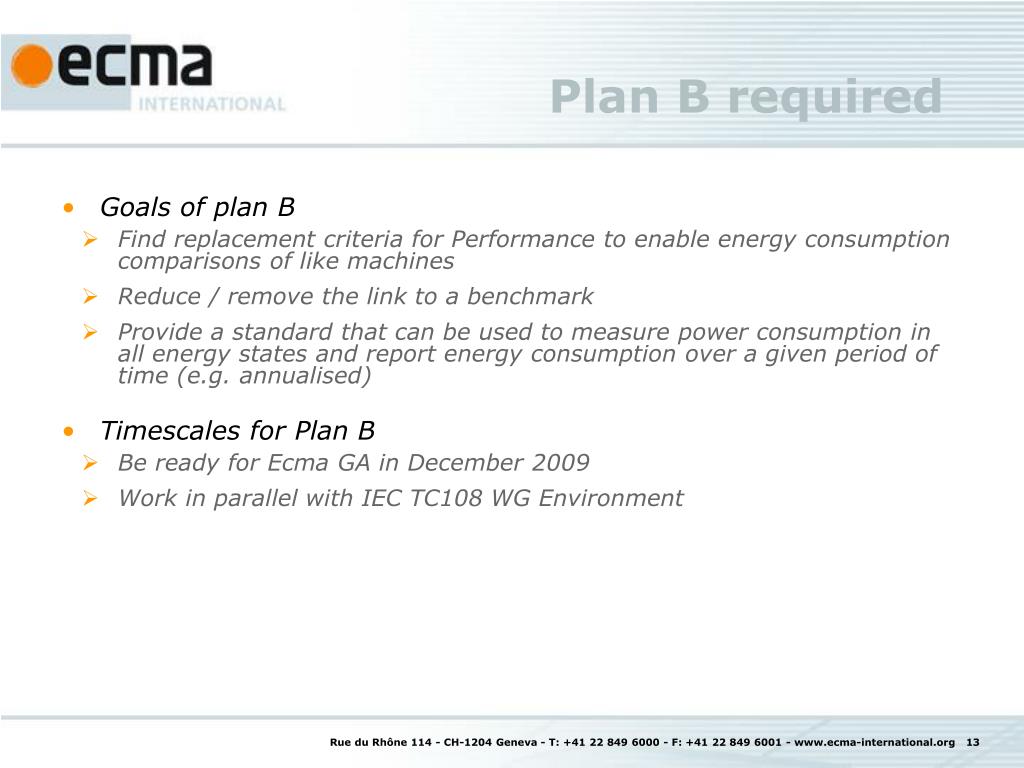 ecma
INTERNATIONAL

Plan B required

• Goals of plan B
  ➢ Find replacement criteria for Performance to enable energy consumption comparisons of like machines
  ➢ Reduce / remove the link to a benchmark
  ➢ Provide a standard that can be used to measure power consumption in all energy states and report energy consumption over a given period of time (e.g. annualised)

• Timescales for Plan B
  ➢ Be ready for Ecma GA in December 2009
  ➢ Work in parallel with IEC TC108 WG Environment

Rue du Rhône 114 - CH-1204 Geneva - T: +41 22 849 6000 - F: +41 22 849 6001 - www.ecma-international.org 13